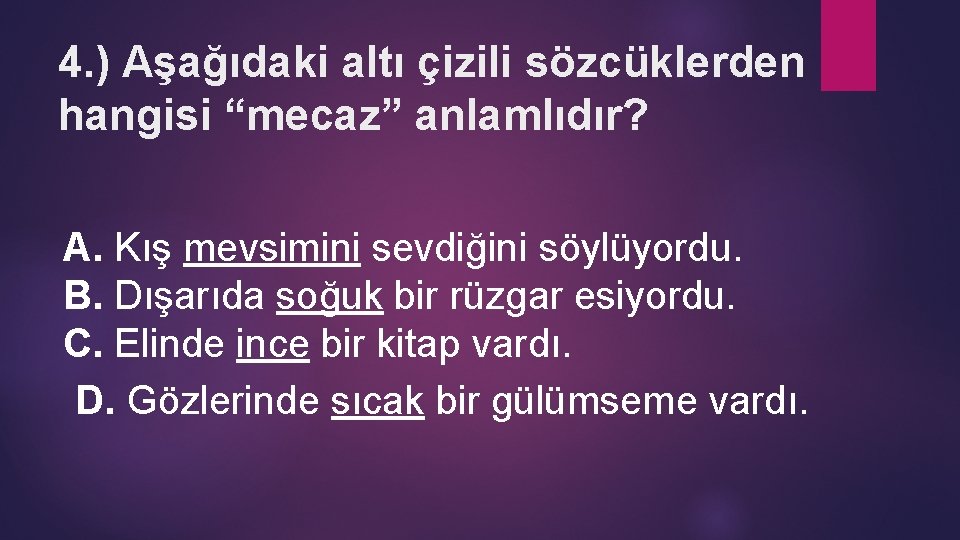 4.) Aşağıdaki altı çizili sözcüklerden hangisi “mecaz” anlamlıdır?

A. Kış mevsimini sevdiğini söylüyordu.
B. Dışarıda soğuk bir rüzgar esiyordu.
C. Elinde ince bir kitap vardı.
D. Gözlerinde sıcak bir gülümseme vardı.